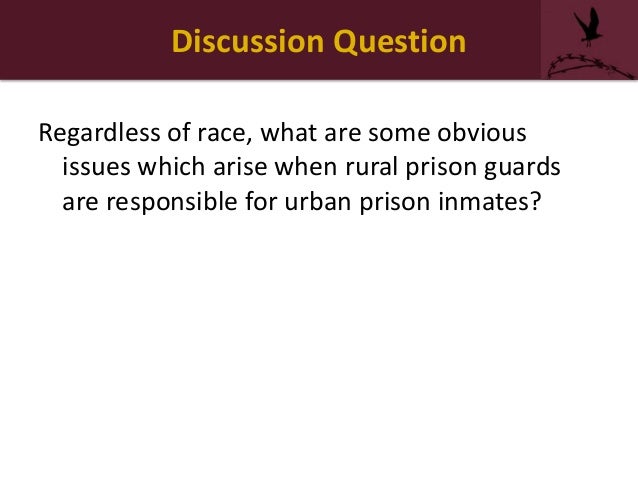 Discussion Question

Regardless of race, what are some obvious issues which arise when rural prison guards are responsible for urban prison inmates?